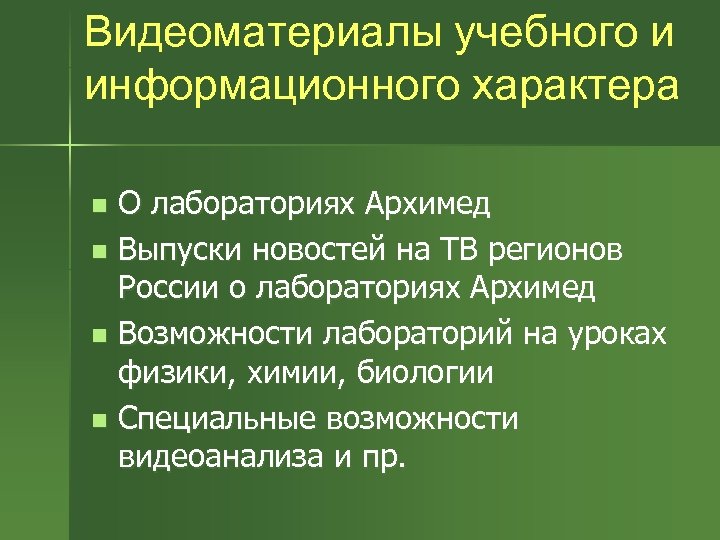 Видеоматериалы учебного и информационного характера

- О лабораториях Архимед
- Выпуски новостей на ТВ регионов России о лабораториях Архимед
- Возможности лабораторий на уроках физики, химии, биологии
- Специальные возможности видеоанализа и пр.